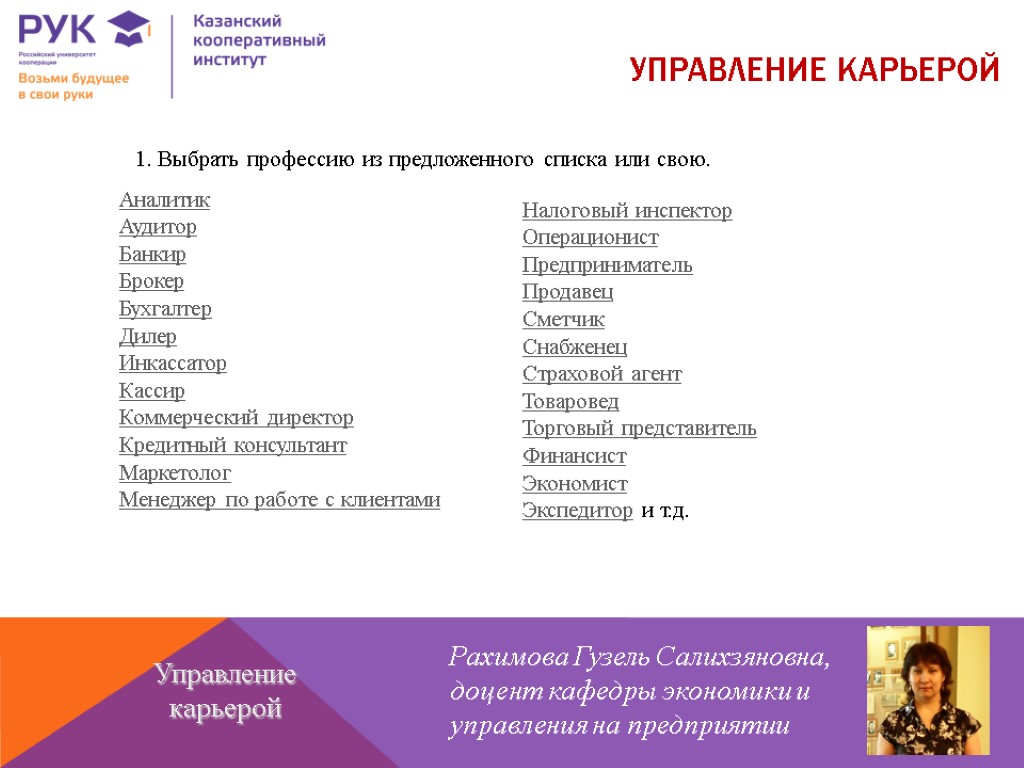 РУК
Российский университет кооперации
Возьми будущее в свои руки

Казанский кооперативный институт

УПРАВЛЕНИЕ КАРЬЕРОЙ

1. Выбрать профессию из предложенного списка или свою.

Аналитик
Аудитор
Банкир
Брокер
Бухгалтер
Дилер
Инкассатор
Кассир
Коммерческий директор
Кредитный консультант
Маркетолог
Менеджер по работе с клиентами

Налоговый инспектор
Операционист
Предприниматель
Продавец
Сметчик
Снабженец
Страховой агент
Товаровед
Торговый представитель
Финансист
Экономист
Экспедитор и т.д.

Управление карьерой

Рахимова Гузель Салихзяновна, доцент кафедры экономики и управления на предприятии